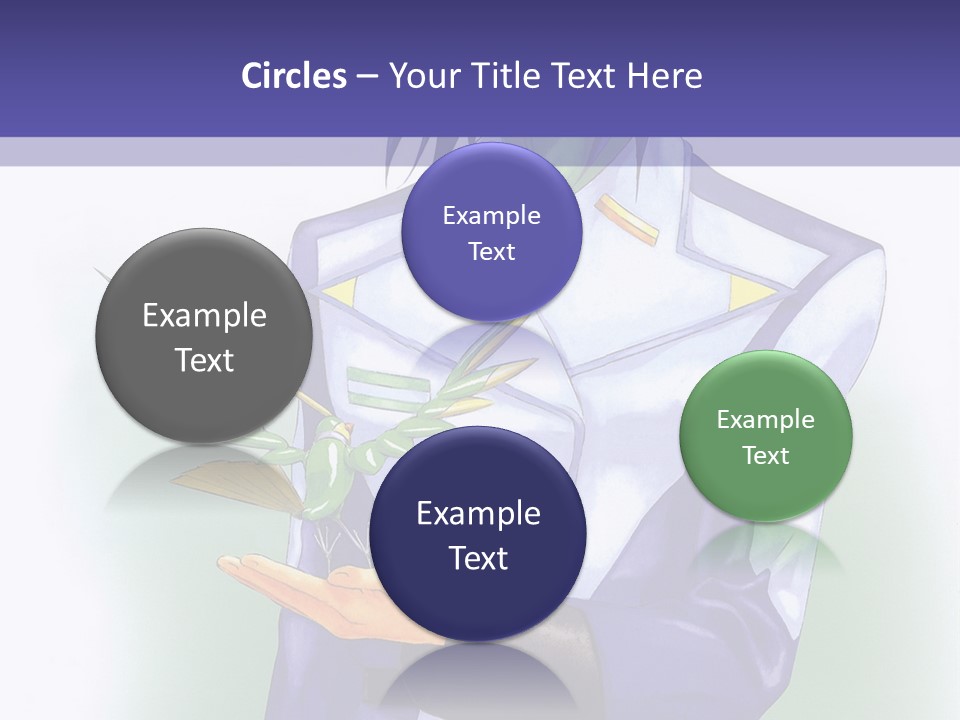 Circles – Your Title Text Here

Example Text

Example Text

Example Text

Example Text